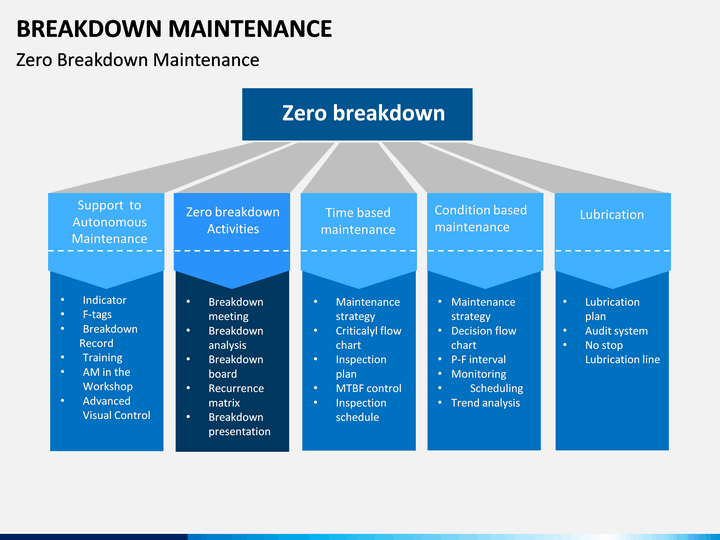 BREAKDOWN MAINTENANCE

Zero Breakdown Maintenance

Zero breakdown

Support to Autonomous Maintenance

- Indicator
- F-tags
- Breakdown Record
- Training
- AM in the Workshop
- Advanced Visual Control

Zero breakdown Activities

- Breakdown meeting
- Breakdown analysis
- Breakdown board
- Recurrence matrix
- Breakdown presentation

Time based maintenance

- Maintenance strategy
- Criticalyl flow chart
- Inspection plan
- MTBF control
- Inspection schedule

Condition based maintenance

- Maintenance strategy
- Decision flow chart
- P-F interval
- Monitoring
- Scheduling
- Trend analysis

Lubrication

- Lubrication plan
- Audit system
- No stop Lubrication line